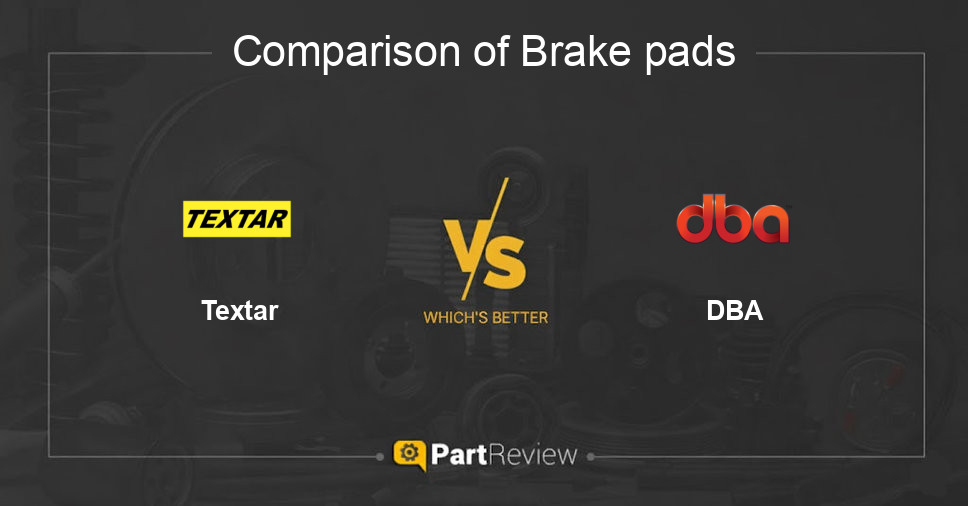 Comparison of Brake pads

TEXTAR

Textar

VS

WHICH'S BETTER

dba

DBA

PartReview